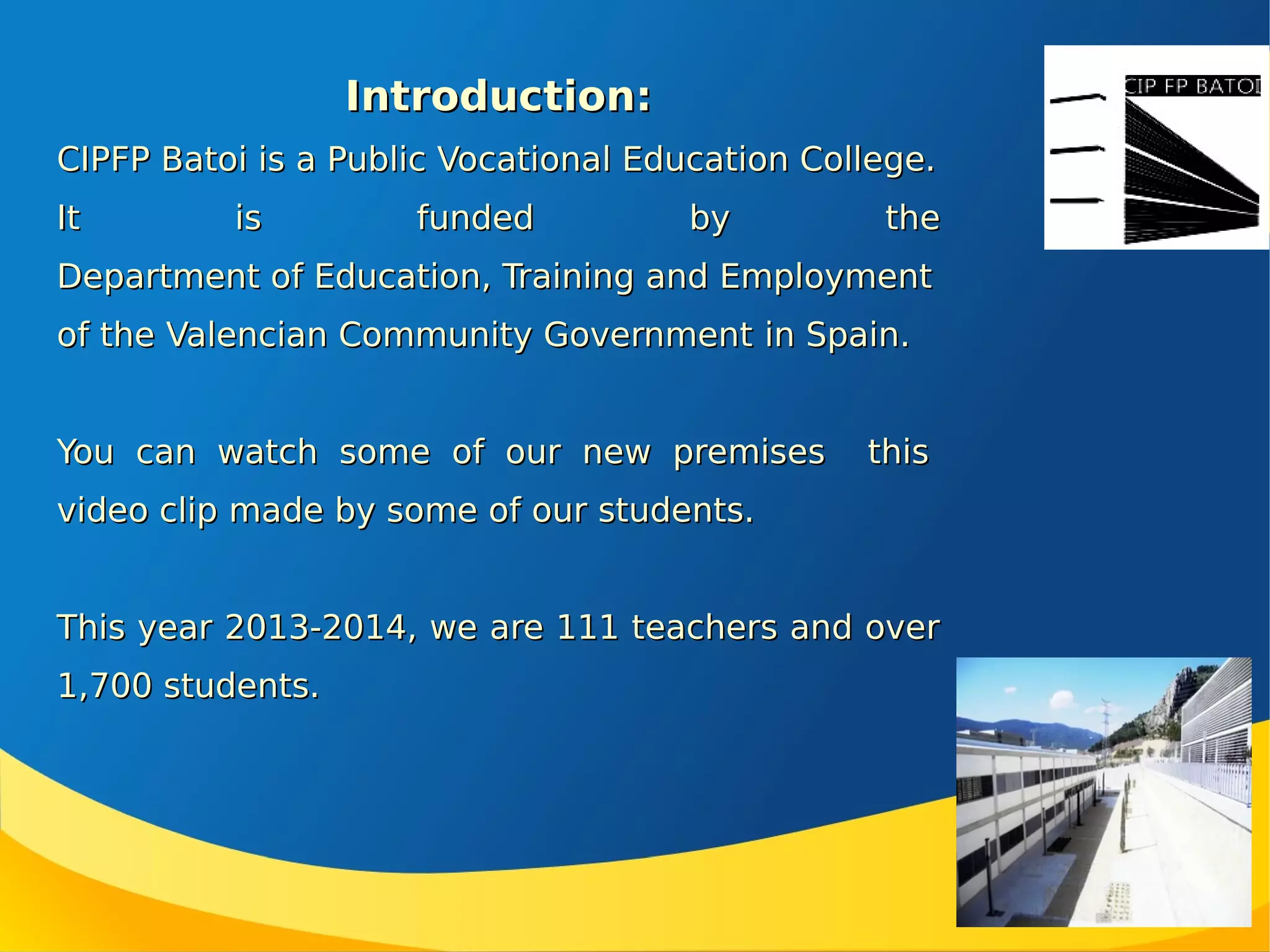 Introduction:

CIPFP Batoi is a Public Vocational Education College. It is funded by the Department of Education, Training and Employment of the Valencian Community Government in Spain.

You can watch some of our new premises this video clip made by some of our students.

This year 2013-2014, we are 111 teachers and over 1,700 students.

CIP FP BATOI